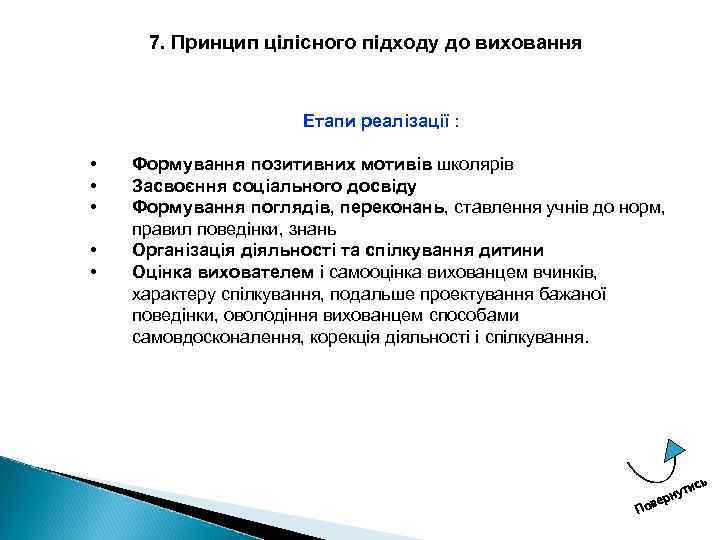 7. Принцип цілісного підходу до виховання

Етапи реалізації :

• Формування позитивних мотивів школярів
• Засвоєння соціального досвіду
• Формування поглядів, переконань, ставлення учнів до норм, правил поведінки, знань
• Організація діяльності та спілкування дитини
• Оцінка вихователем і самооцінка вихованцем вчинків, характеру спілкування, подальше проектування бажаної поведінки, оволодіння вихованцем способами самовдосконалення, корекція діяльності і спілкування.

Повернутись